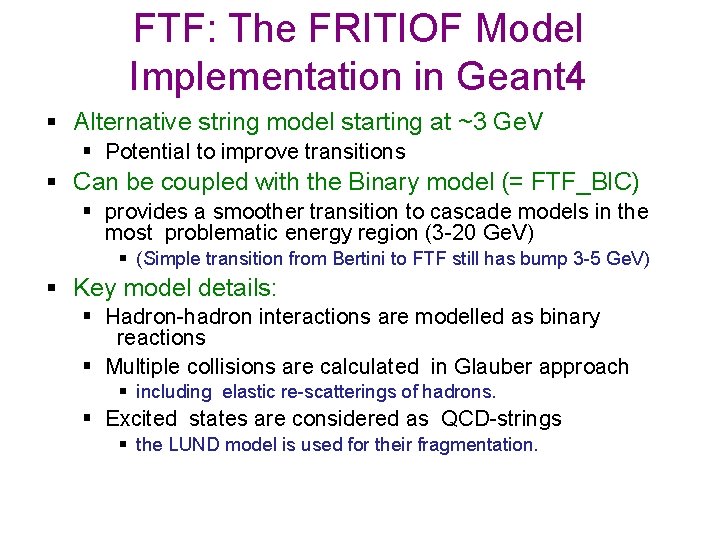 FTF: The FRITIOF Model Implementation in Geant4

▪ Alternative string model starting at ~3 GeV
  ▪ Potential to improve transitions
▪ Can be coupled with the Binary model (= FTF_BIC)
  ▪ provides a smoother transition to cascade models in the most problematic energy region (3-20 GeV)
    ▪ (Simple transition from Bertini to FTF still has bump 3-5 GeV)
▪ Key model details:
  ▪ Hadron-hadron interactions are modelled as binary reactions
  ▪ Multiple collisions are calculated in Glauber approach
    ▪ including elastic re-scatterings of hadrons.
  ▪ Excited states are considered as QCD-strings
    ▪ the LUND model is used for their fragmentation.